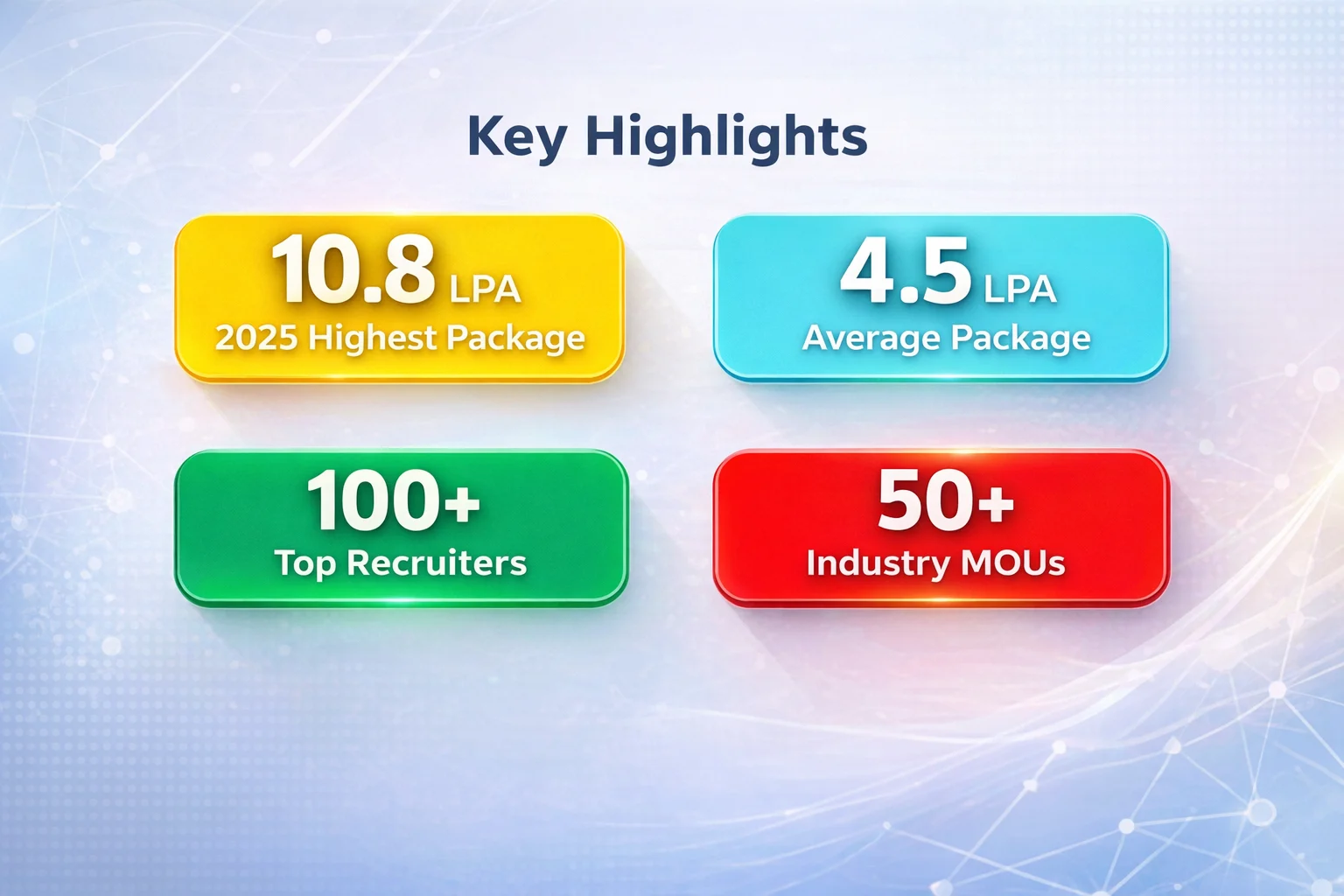 Key Highlights

10.8 LPA
2025 Highest Package

4.5 LPA
Average Package

100+
Top Recruiters

50+
Industry MOUs